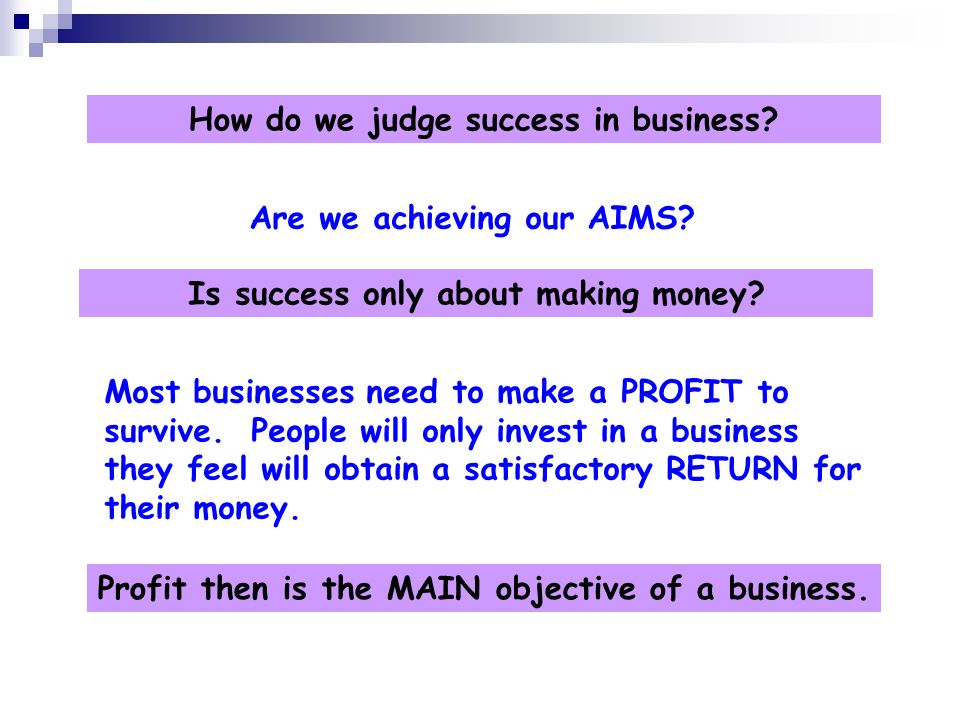 How do we judge success in business?

Are we achieving our AIMS?

Is success only about making money?

Most businesses need to make a PROFIT to survive. People will only invest in a business they feel will obtain a satisfactory RETURN for their money.

Profit then is the MAIN objective of a business.